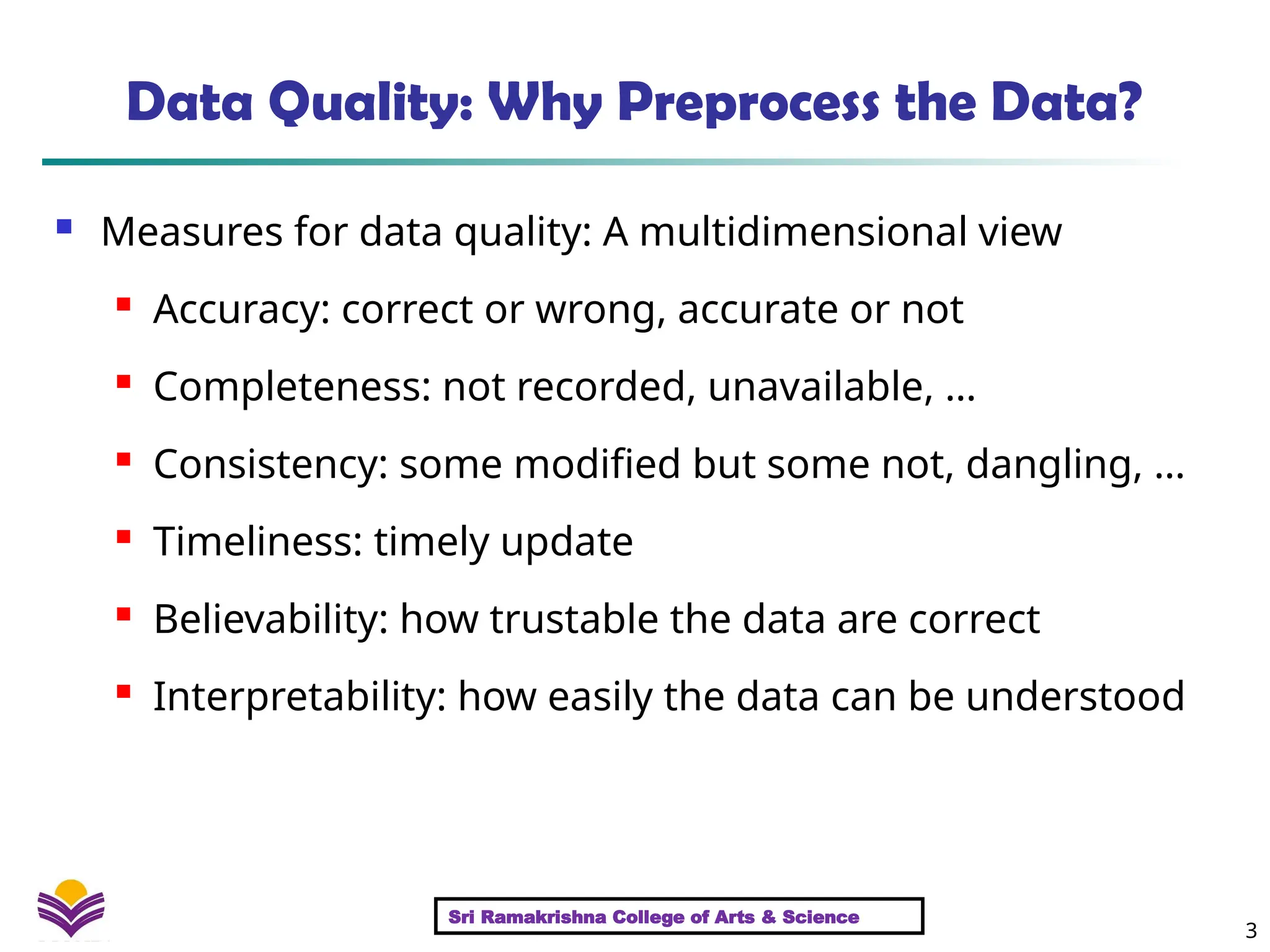 Data Quality: Why Preprocess the Data?

- Measures for data quality: A multidimensional view
  - Accuracy: correct or wrong, accurate or not
  - Completeness: not recorded, unavailable, …
  - Consistency: some modified but some not, dangling, …
  - Timeliness: timely update
  - Believability: how trustable the data are correct
  - Interpretability: how easily the data can be understood

Sri Ramakrishna College of Arts & Science

3